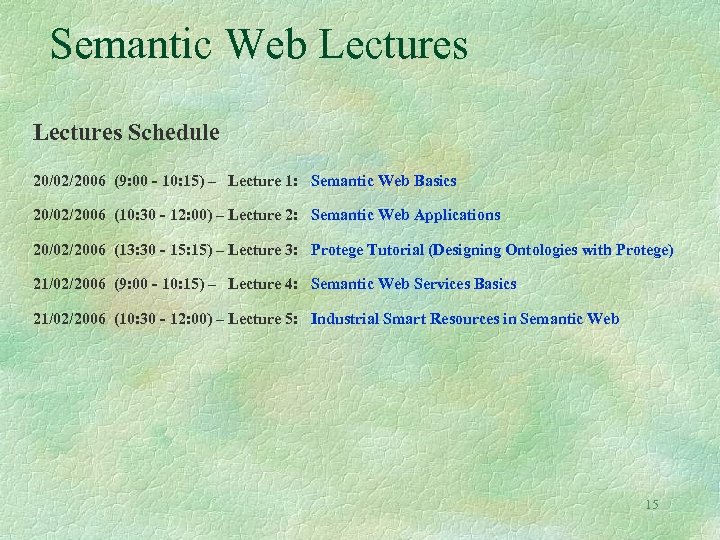 Semantic Web Lectures

Lectures Schedule

20/02/2006 (9:00 - 10:15) – Lecture 1: Semantic Web Basics

20/02/2006 (10:30 - 12:00) – Lecture 2: Semantic Web Applications

20/02/2006 (13:30 - 15:15) – Lecture 3: Protege Tutorial (Designing Ontologies with Protege)

21/02/2006 (9:00 - 10:15) – Lecture 4: Semantic Web Services Basics

21/02/2006 (10:30 - 12:00) – Lecture 5: Industrial Smart Resources in Semantic Web

15